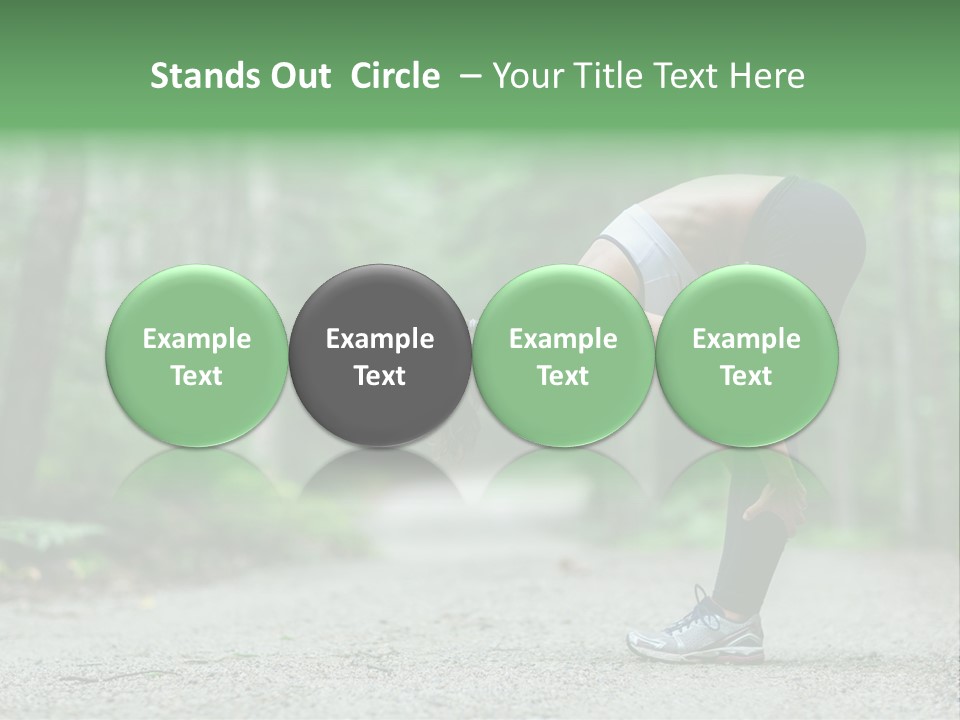 Stands Out Circle – Your Title Text Here

Example Text

Example Text

Example Text

Example Text